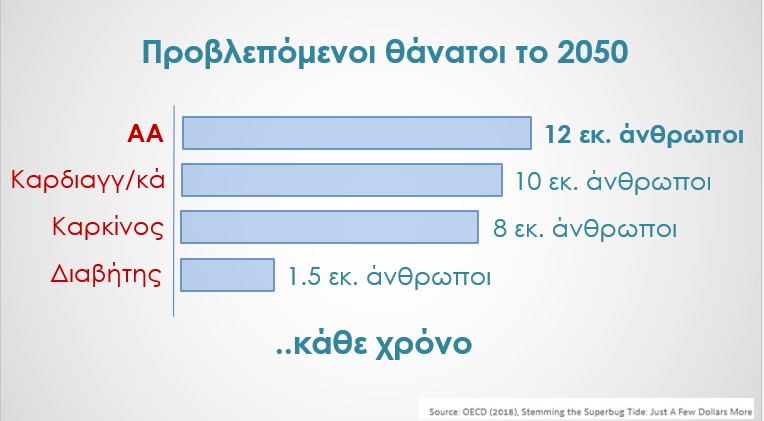 Προβλεπόμενοι θάνατοι το 2050

ΑΑ 12 εκ. άνθρωποι

Καρδιαγγ/κά 10 εκ. άνθρωποι

Καρκίνος 8 εκ. άνθρωποι

Διαβήτης 1.5 εκ. άνθρωποι

..κάθε χρόνο

Source: OECD (2018), Stemming the Superbug Tide: Just A Few Dollars More